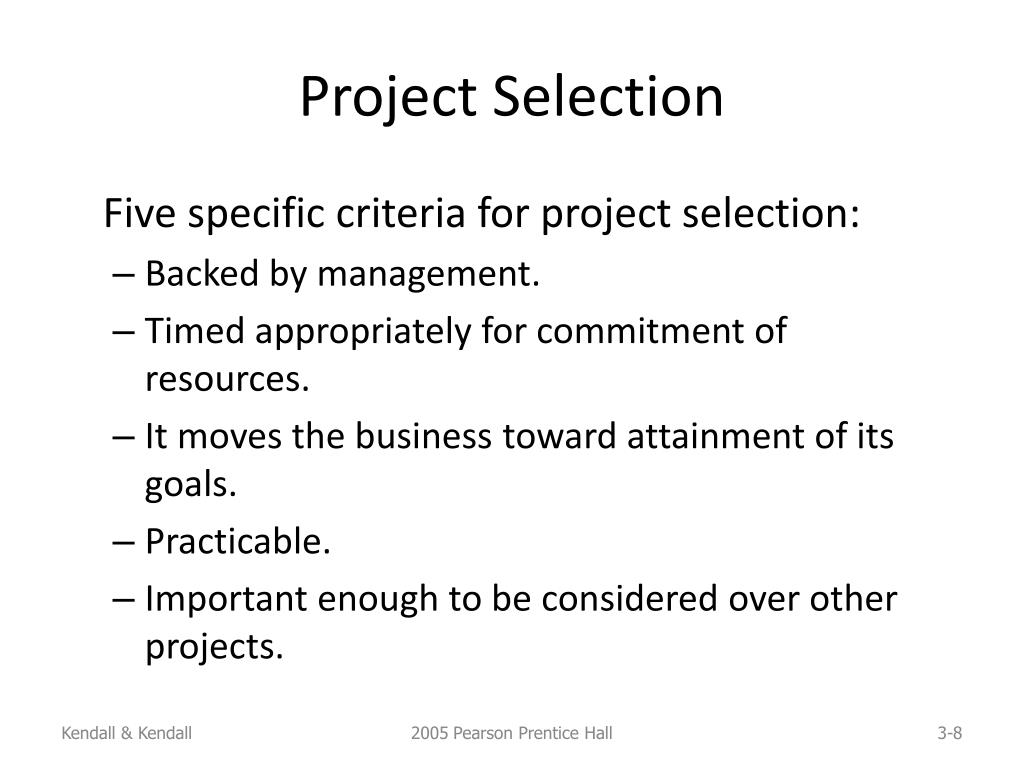 Project Selection

Five specific criteria for project selection:

– Backed by management.
– Timed appropriately for commitment of resources.
– It moves the business toward attainment of its goals.
– Practicable.
– Important enough to be considered over other projects.

Kendall & Kendall

2005 Pearson Prentice Hall

3-8